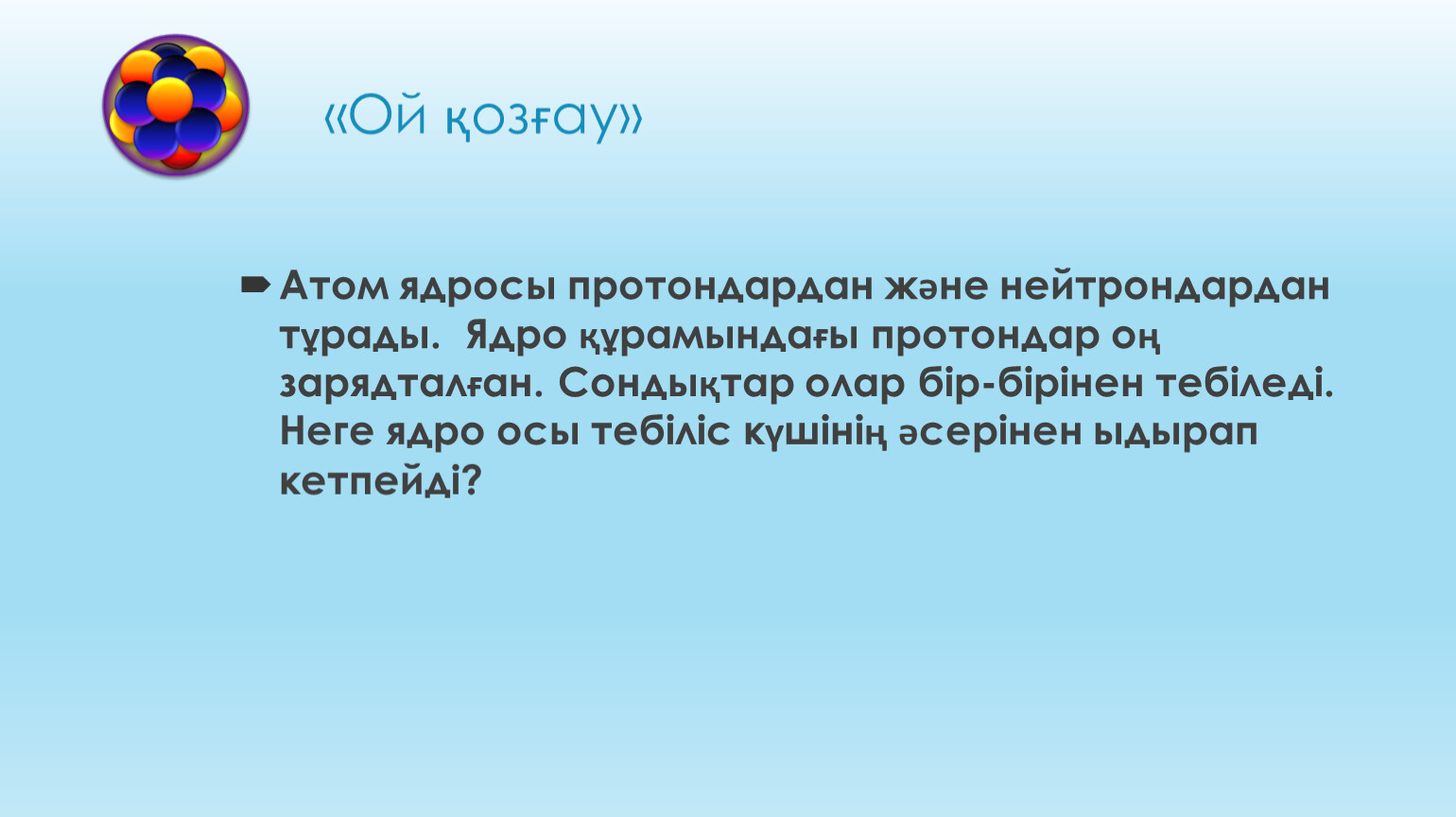 «Ой қозғау»

Атом ядросы протондардан және нейтрондардан тұрады. Ядро құрамындағы протондар оң зарядталған. Сондықтар олар бір-бірінен тебіледі. Неге ядро осы тебіліс күшінің әсерінен ыдырап кетпейді?